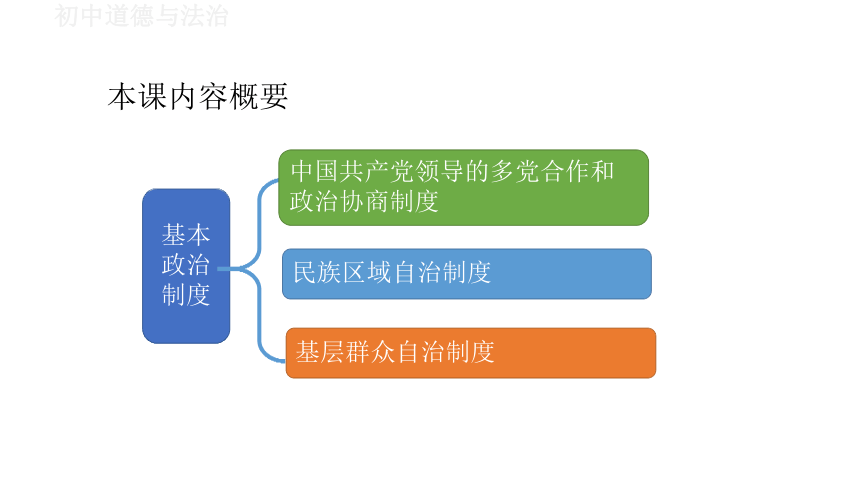 初中道德与法治

本课内容概要

基本政治制度

中国共产党领导的多党合作和政治协商制度

民族区域自治制度

基层群众自治制度